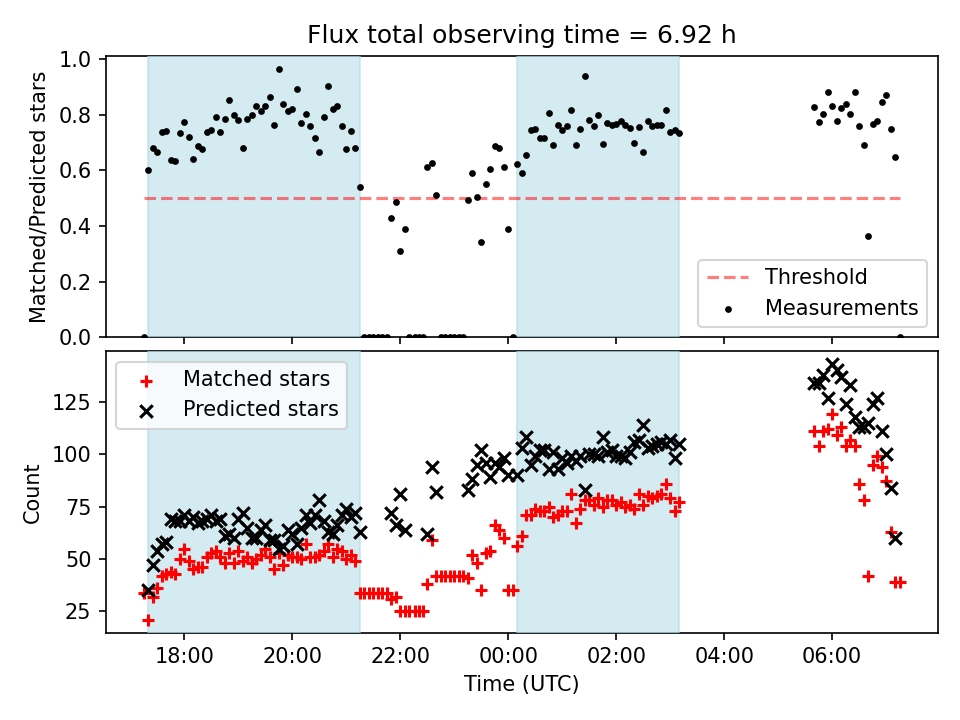 Flux total observing time = 6.92 h

Matched/Predicted stars

1.0
0.8
0.6
0.4
0.2
0.0

Threshold
Measurements

Matched stars
Predicted stars

Count

125
100
75
50
25

18:00
20:00
22:00
00:00
02:00
04:00
06:00

Time (UTC)